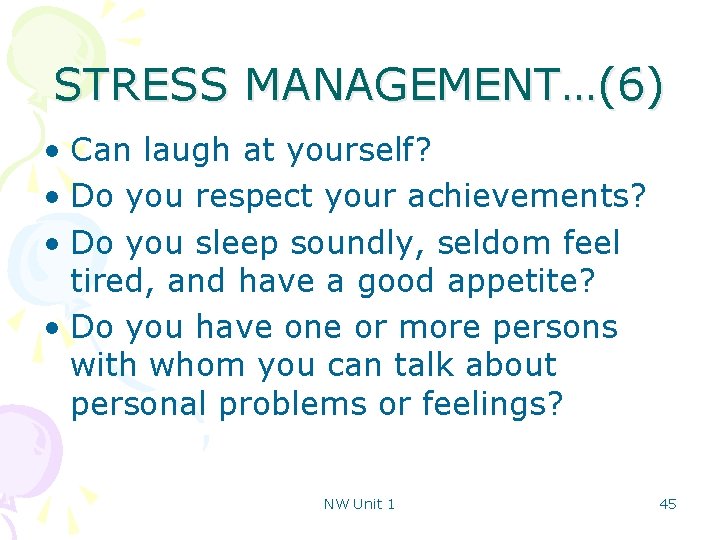 STRESS MANAGEMENT…(6)

• Can laugh at yourself?
• Do you respect your achievements?
• Do you sleep soundly, seldom feel tired, and have a good appetite?
• Do you have one or more persons with whom you can talk about personal problems or feelings?

NW Unit 1

45